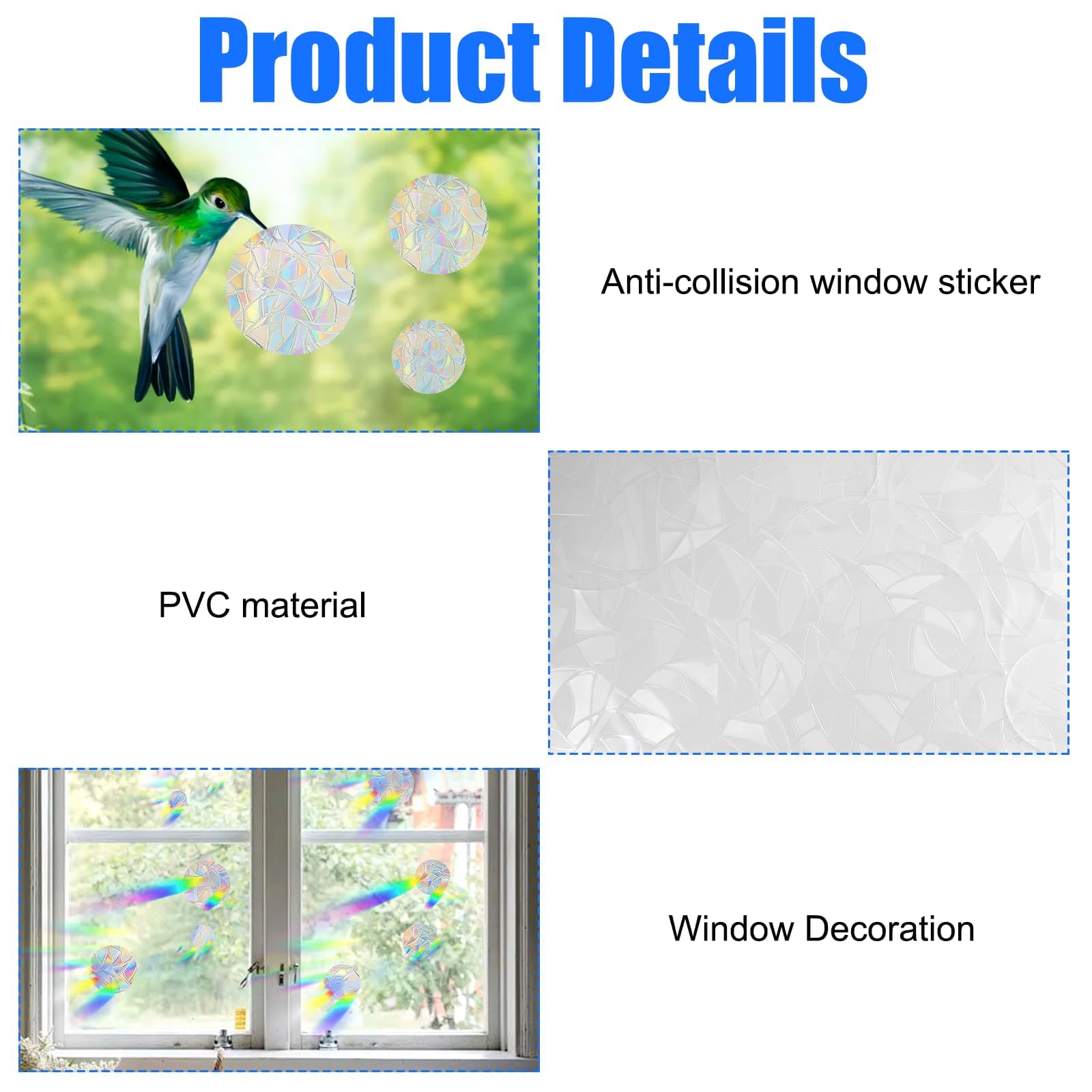 Product Details

Anti-collision window sticker

PVC material

Window Decoration